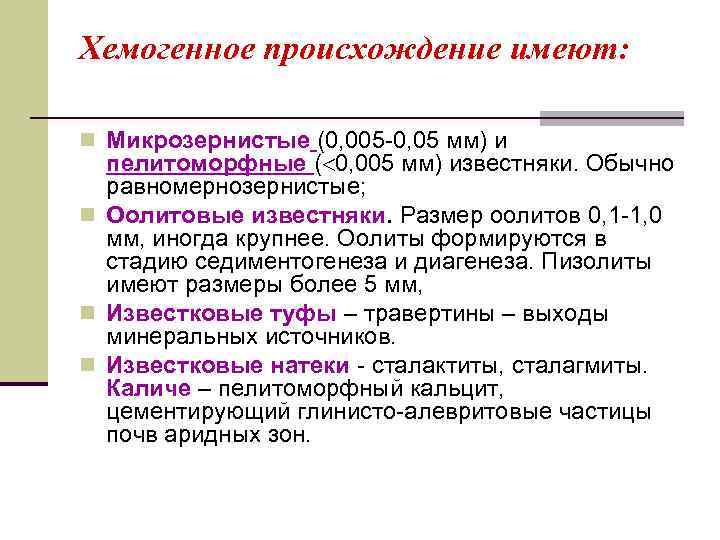 Хемогенное происхождение имеют:

Микрозернистые (0,005-0,05 мм) и пелитоморфные (<0,005 мм) известняки. Обычно равномернозернистые;

Оолитовые известняки. Размер оолитов 0,1-1,0 мм, иногда крупнее. Оолиты формируются в стадию седиментогенеза и диагенеза. Пизолиты имеют размеры более 5 мм,

Известковые туфы – травертины – выходы минеральных источников.

Известковые натеки - сталактиты, сталагмиты. Каличе – пелитоморфный кальцит, цементирующий глинисто-алевритовые частицы почв аридных зон.